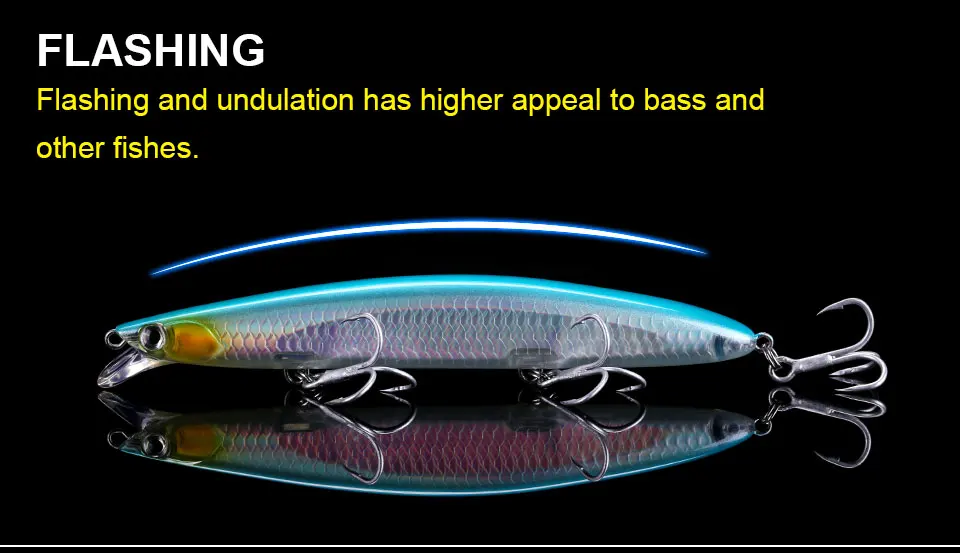 FLASHING

Flashing and undulation has higher appeal to bass and other fishes.